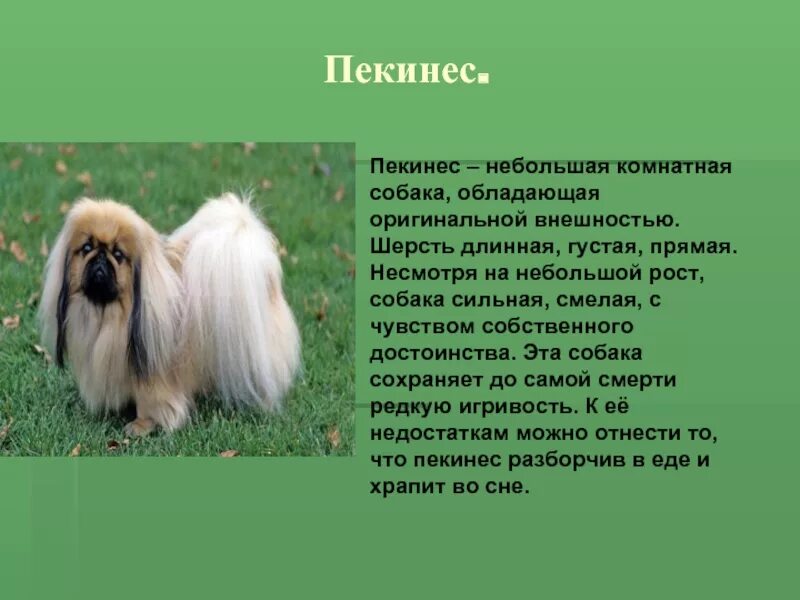 Пекинес.

Пекинес – небольшая комнатная собака, обладающая оригинальной внешностью. Шерсть длинная, густая, прямая. Несмотря на небольшой рост, собака сильная, смелая, с чувством собственного достоинства. Эта собака сохраняет до самой смерти редкую игривость. К её недостаткам можно отнести то, что пекинес разборчив в еде и храпит во сне.